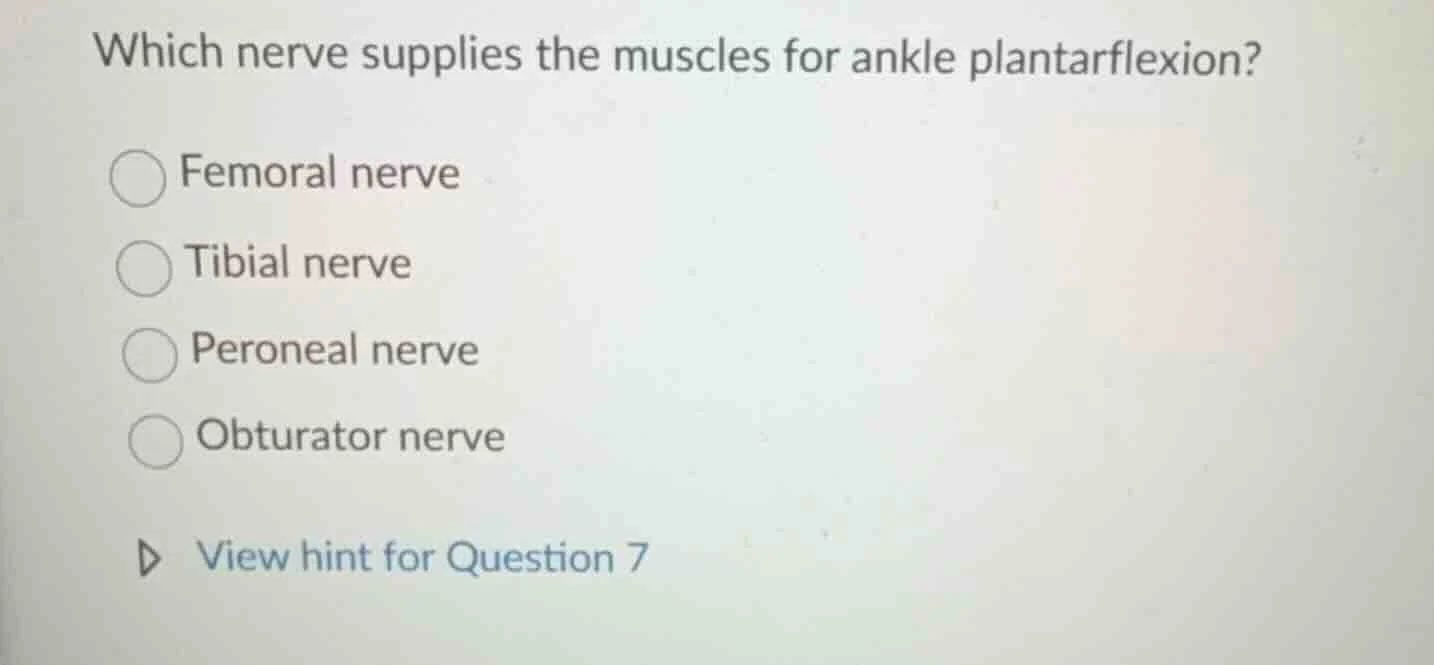 Which nerve supplies the muscles for ankle plantarflexion?

Femoral nerve

Tibial nerve

Peroneal nerve

Obturator nerve

View hint for Question 7